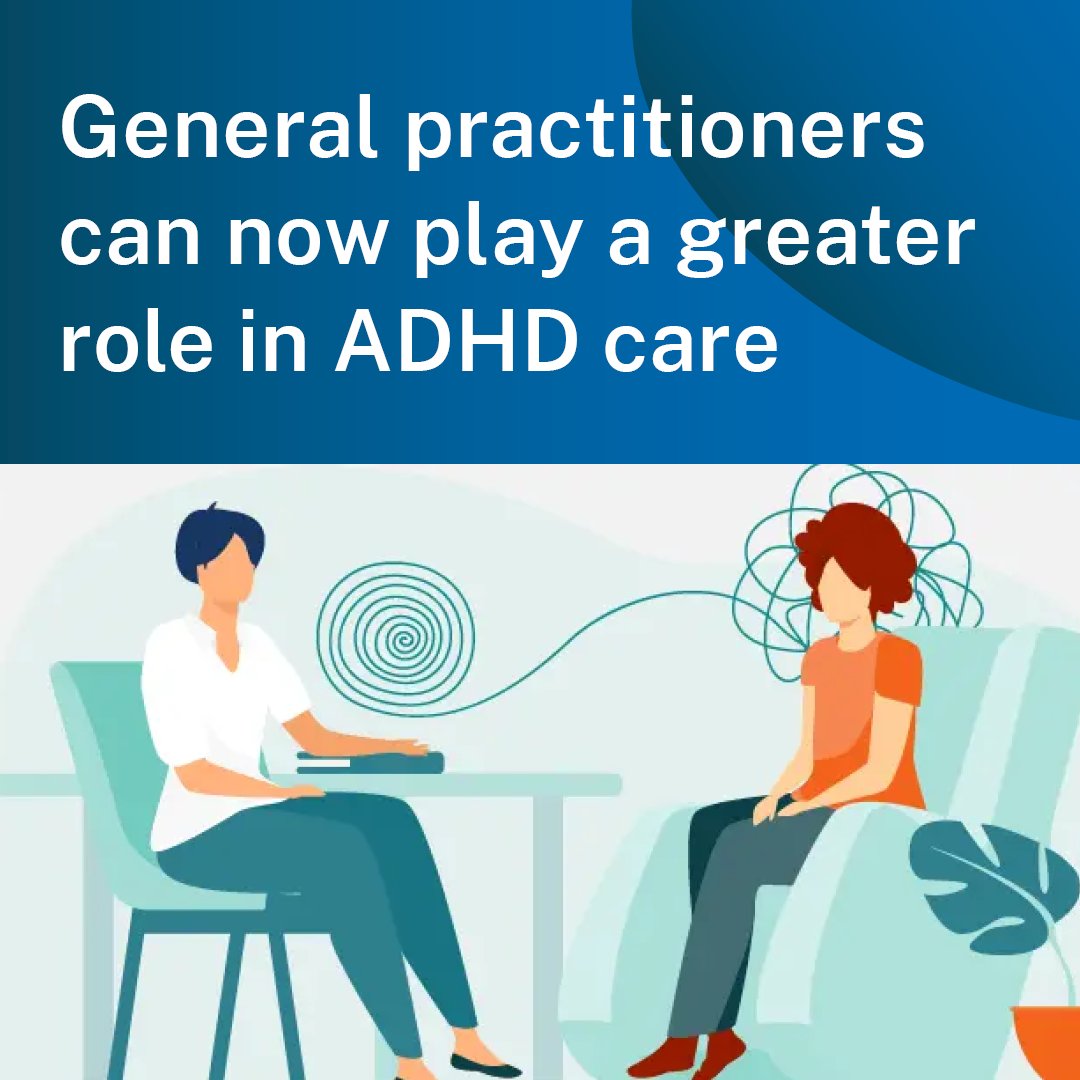 General practitioners can now play a greater role in ADHD care